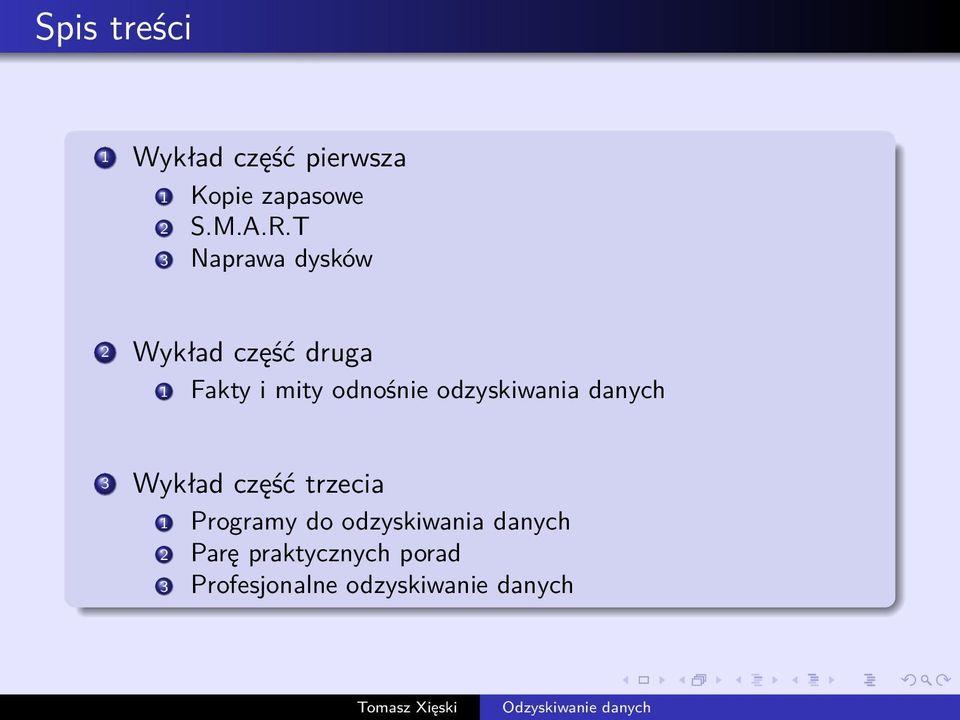 Spis treści

1 Wykład część pierwsza
1 Kopie zapasowe
2 S.M.A.R.T
3 Naprawa dysków

2 Wykład część druga
1 Fakty i mity odnośnie odzyskiwania danych

3 Wykład część trzecia
1 Programy do odzyskiwania danych
2 Parę praktycznych porad
3 Profesjonalne odzyskiwanie danych

Tomasz Xięski Odzyskiwanie danych